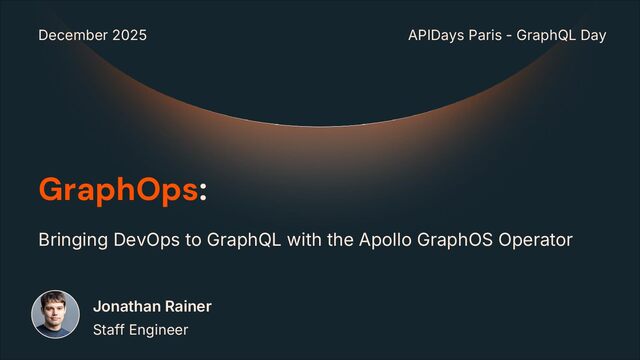 December 2025

APIDays Paris - GraphQL Day

GraphOps:

Bringing DevOps to GraphQL with the Apollo GraphOS Operator

Jonathan Rainer
Staff Engineer